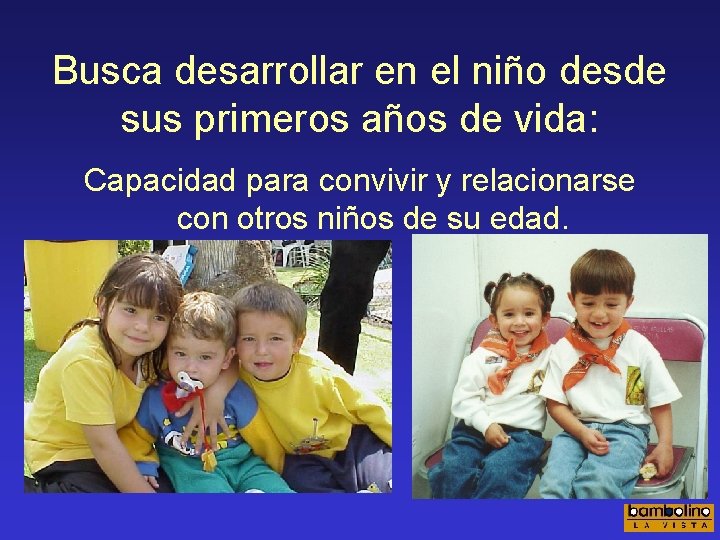 Busca desarrollar en el niño desde sus primeros años de vida:

Capacidad para convivir y relacionarse con otros niños de su edad.

bambolino
LA VISTA